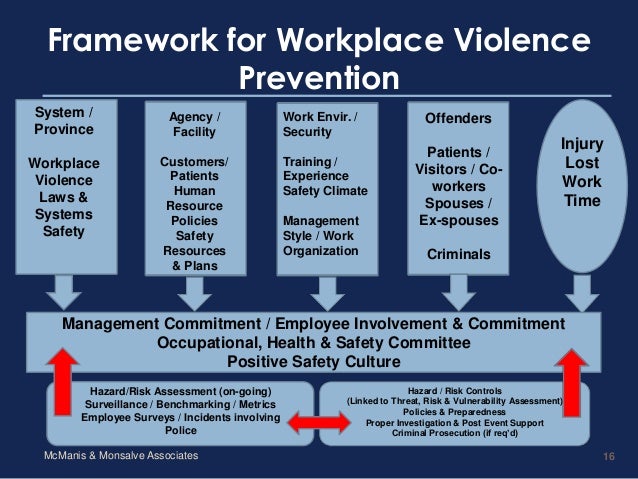 Framework for Workplace Violence Prevention

System / Province

Workplace Violence Laws & Systems Safety

Agency / Facility

Customers/ Patients Human Resource Policies Safety Resources & Plans

Work Envir. / Security

Training / Experience Safety Climate

Management Style / Work Organization

Offenders

Patients / Visitors / Co-workers Spouses / Ex-spouses

Criminals

Injury Lost Work Time

Management Commitment / Employee Involvement & Commitment
Occupational, Health & Safety Committee
Positive Safety Culture

Hazard/Risk Assessment (on-going)
Surveillance / Benchmarking / Metrics
Employee Surveys / Incidents involving Police

Hazard / Risk Controls
(Linked to Threat, Risk & Vulnerability Assessment)
Policies & Preparedness
Proper Investigation & Post Event Support
Criminal Prosecution (if req'd)

McManis & Monsalve Associates

16